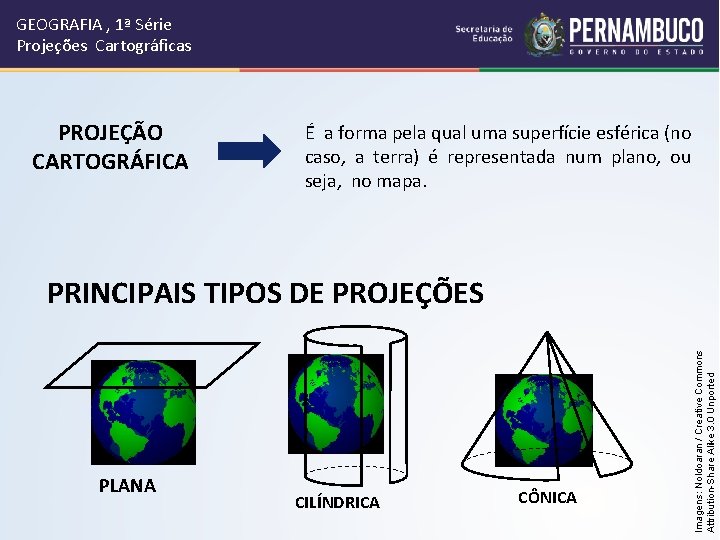 GEOGRAFIA , 1ª Série
Projeções Cartográficas

Secretaria de Educação
PERNAMBUCO
GOVERNO DO ESTADO

PROJEÇÃO CARTOGRÁFICA

É a forma pela qual uma superfície esférica (no caso, a terra) é representada num plano, ou seja, no mapa.

PRINCIPAIS TIPOS DE PROJEÇÕES

PLANA

CILÍNDRICA

CÔNICA

Imagens: Noldoaran / Creative Commons Attribution-Share Alike 3.0 Unported